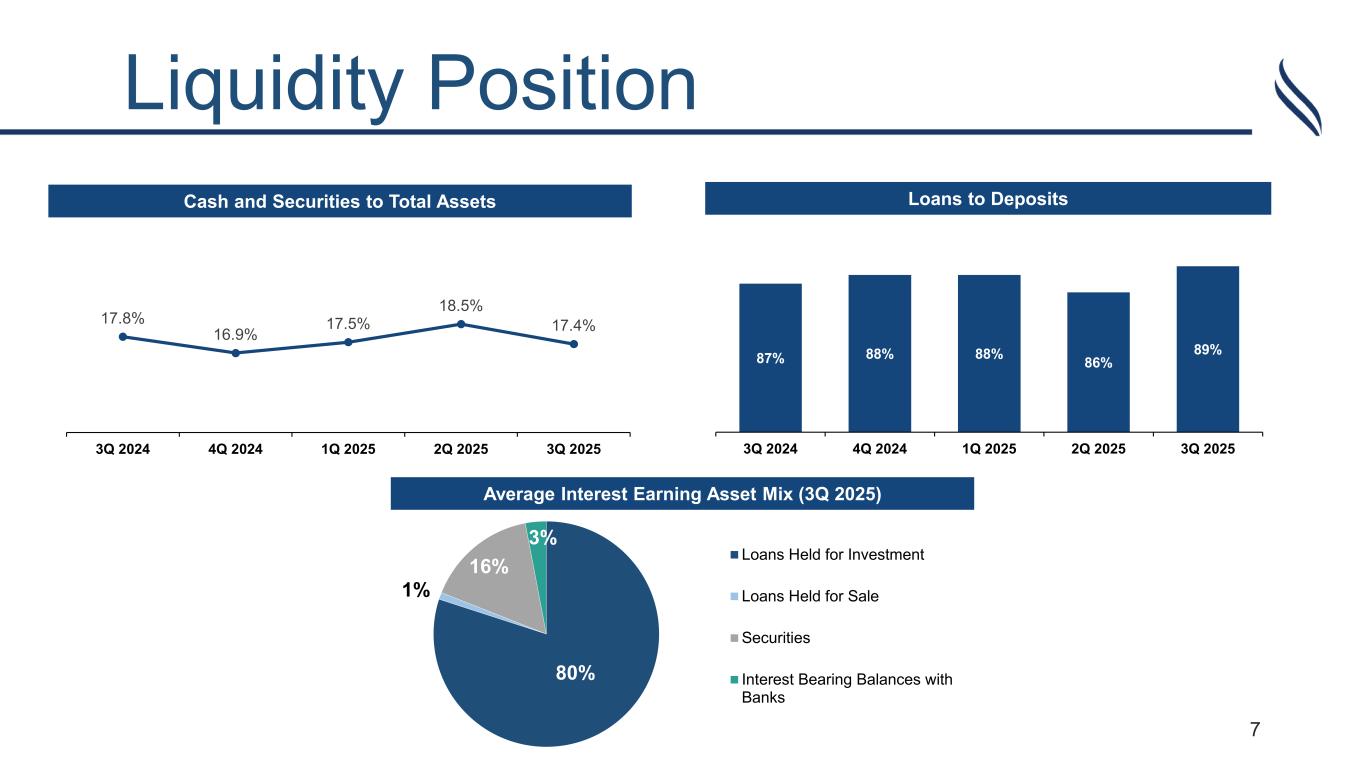 Liquidity Position

Cash and Securities to Total Assets

17.8%
16.9%
17.5%
18.5%
17.4%

3Q 2024
4Q 2024
1Q 2025
2Q 2025
3Q 2025

Loans to Deposits

87%
88%
88%
86%
89%

3Q 2024
4Q 2024
1Q 2025
2Q 2025
3Q 2025

Average Interest Earning Asset Mix (3Q 2025)

3%
16%
1%
80%

Loans Held for Investment
Loans Held for Sale
Securities
Interest Bearing Balances with Banks

7